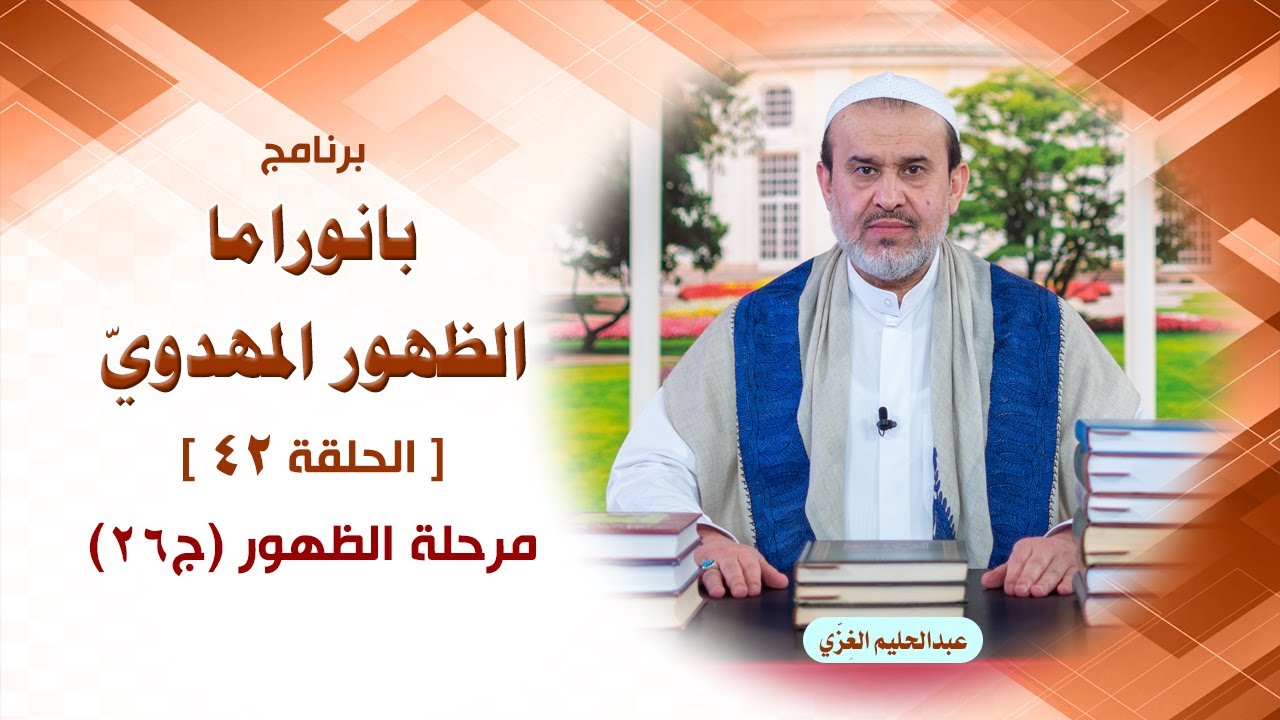 برنامج
بانوراما
الظهور المهدويّ
[ الحلقة ٤٢ ]
مرحلة الظهور (ج٢٦)

عبدالحليم الغِزّي